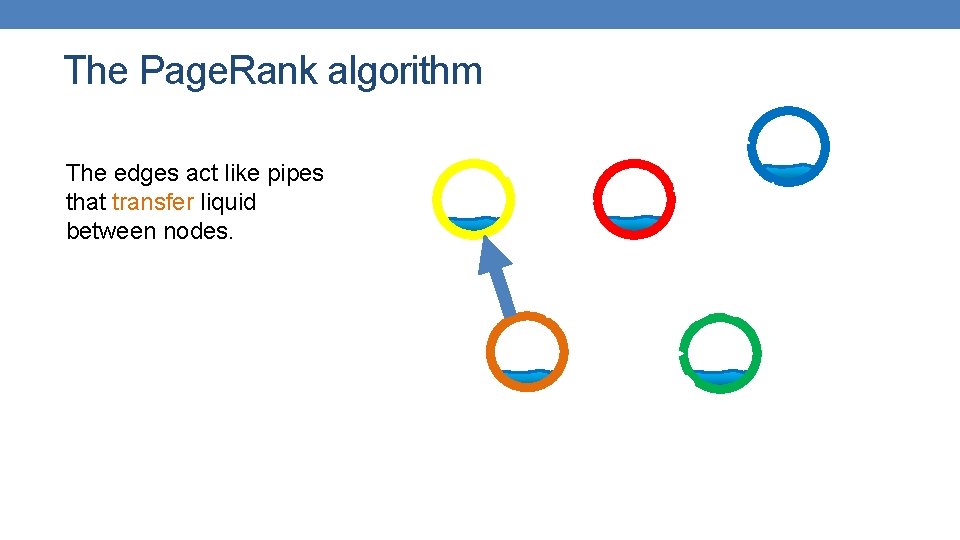 The PageRank algorithm

The edges act like pipes that transfer liquid between nodes.